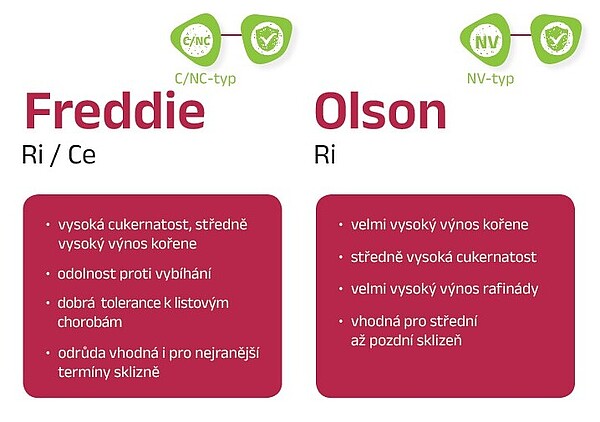 C/NC

C/NC-typ

Freddie

Ri / Ce

• vysoká cukernatost, středně vysoký výnos kořene

• odolnost proti vybíhání

• dobrá tolerance k listovým chorobám

• odrůda vhodná i pro nejranější termíny sklizně

NV

NV-typ

Olson

Ri

• velmi vysoký výnos kořene

• středně vysoká cukernatost

• velmi vysoký výnos rafinády

• vhodná pro střední až pozdní sklizeň